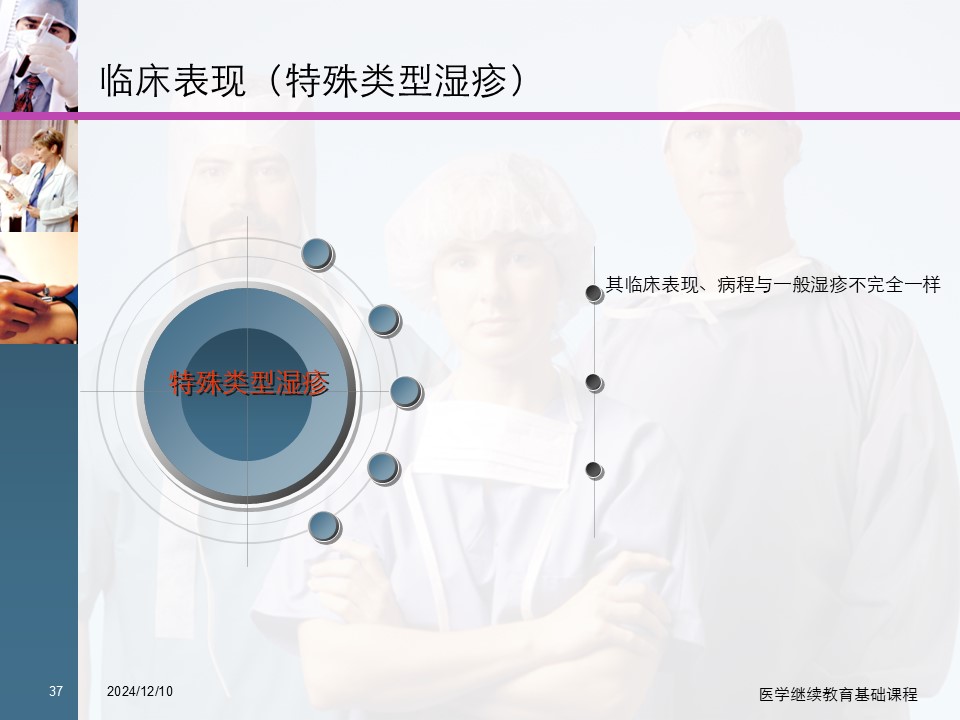 临床表现（特殊类型湿疹）

特殊类型湿疹

其临床表现、病程与一般湿疹不完全一样

37

2024/12/10

医学继续教育基础课程